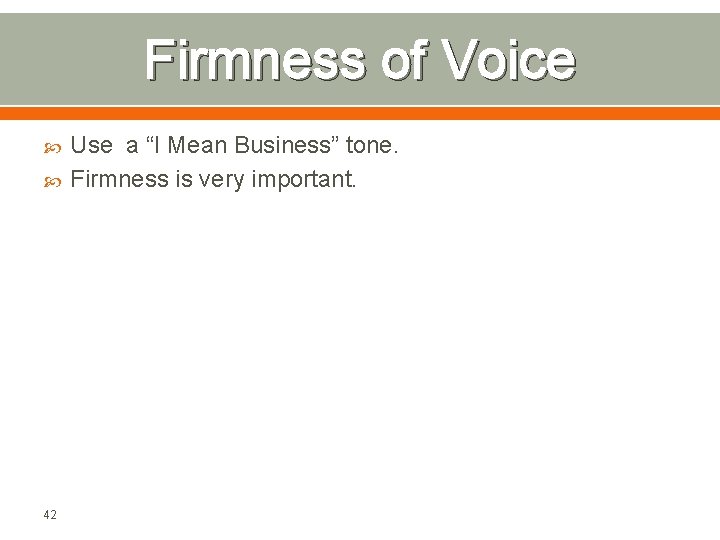 Firmness of Voice

Use a “I Mean Business” tone.
Firmness is very important.

42